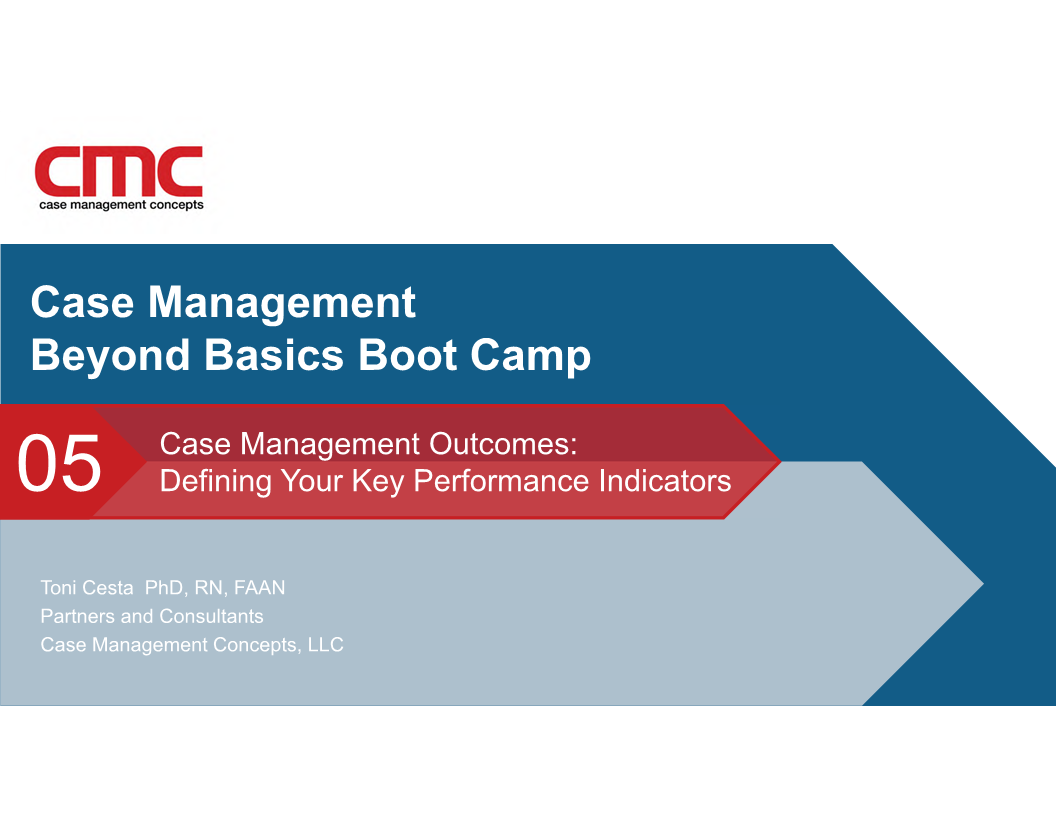 cmc
case management concepts

Case Management
Beyond Basics Boot Camp

05

Case Management Outcomes:
Defining Your Key Performance Indicators

Toni Cesta PhD, RN, FAAN
Partners and Consultants
Case Management Concepts, LLC